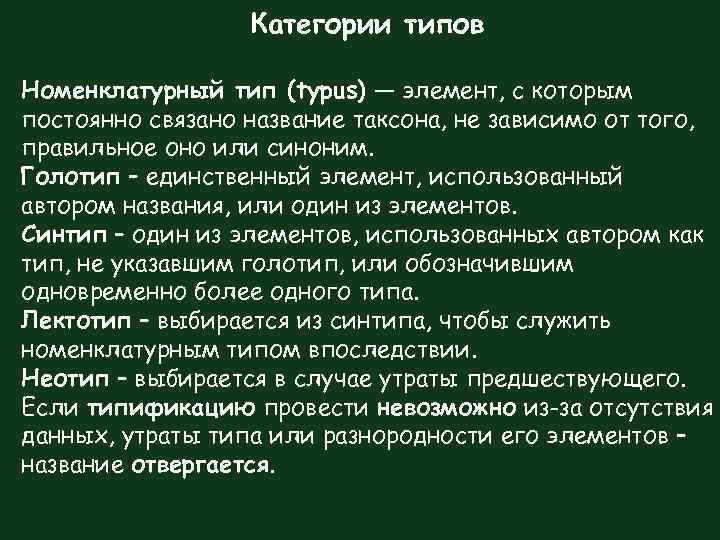 Категории типов

Номенклатурный тип (typus) — элемент, с которым постоянно связано название таксона, не зависимо от того, правильное оно или синоним.
Голотип – единственный элемент, использованный автором названия, или один из элементов.
Синтип – один из элементов, использованных автором как тип, не указавшим голотип, или обозначившим одновременно более одного типа.
Лектотип – выбирается из синтипа, чтобы служить номенклатурным типом впоследствии.
Неотип – выбирается в случае утраты предшествующего. Если типификацию провести невозможно из-за отсутствия данных, утраты типа или разнородности его элементов – название отвергается.